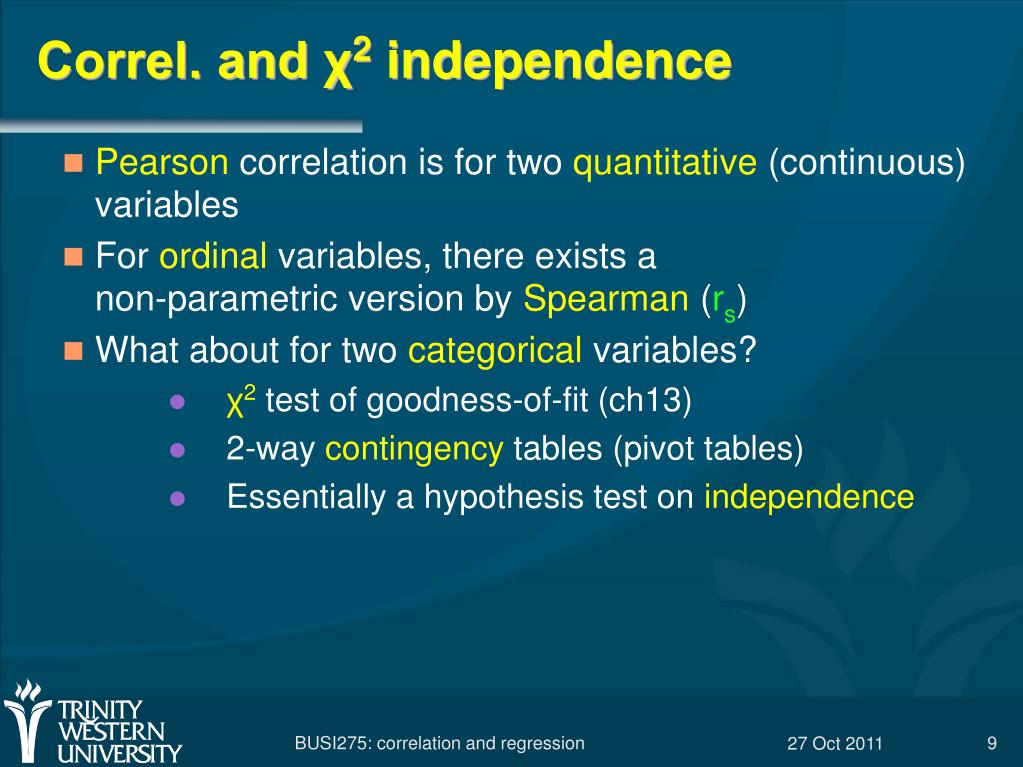 Correl. and $\chi^2$ independence

Pearson correlation is for two quantitative (continuous) variables

For ordinal variables, there exists a non-parametric version by Spearman ($r_s$)

What about for two categorical variables?

$\chi^2$ test of goodness-of-fit (ch13)

2-way contingency tables (pivot tables)

Essentially a hypothesis test on independence

TRINITY WESTERN UNIVERSITY

BUSI275: correlation and regression

27 Oct 2011

9